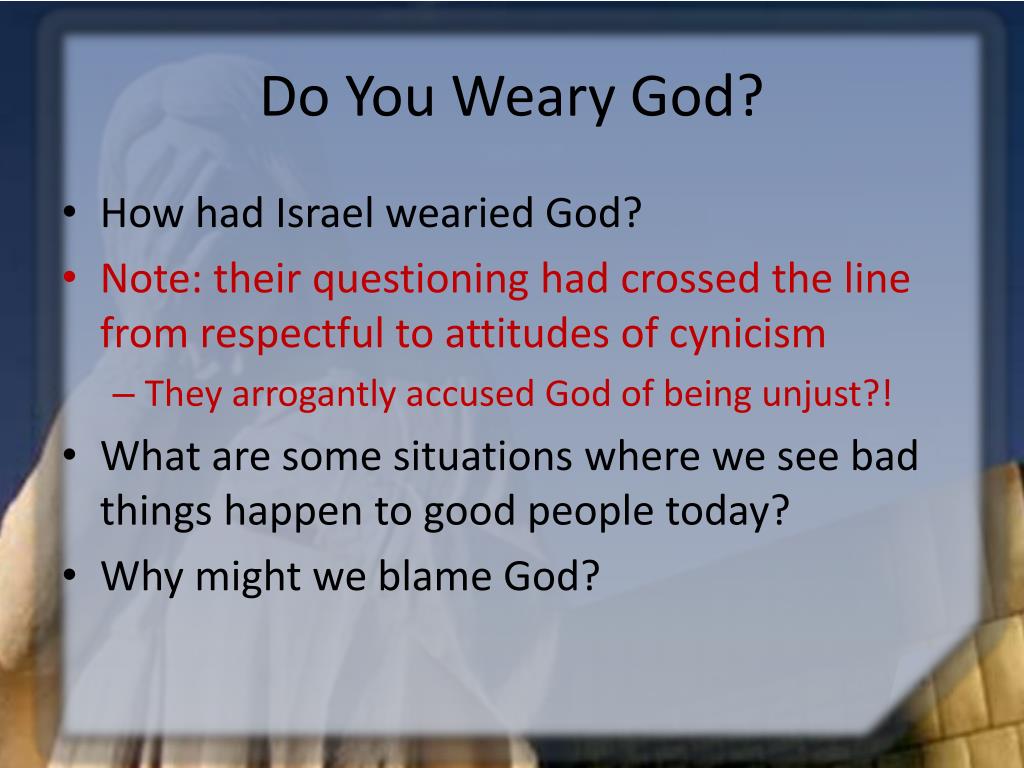 Do You Weary God?

• How had Israel wearied God?
• Note: their questioning had crossed the line from respectful to attitudes of cynicism
– They arrogantly accused God of being unjust?!
• What are some situations where we see bad things happen to good people today?
• Why might we blame God?